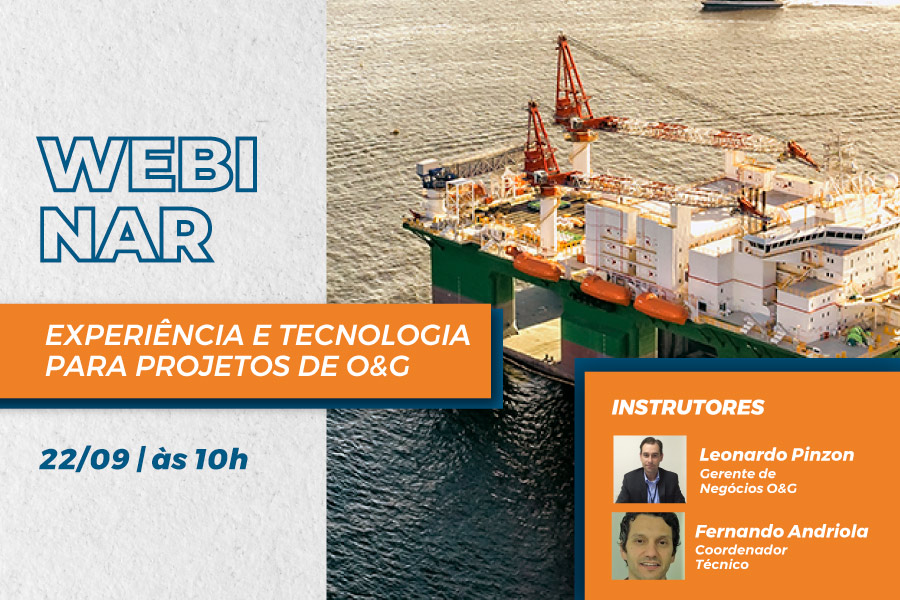 WEBI
NAR

EXPERIÊNCIA E TECNOLOGIA PARA PROJETOS DE O&G

22/09 | às 10h

INSTRUTORES

Leonardo Pinzon
Gerente de Negócios O&G

Fernando Andriola
Coordenador Técnico